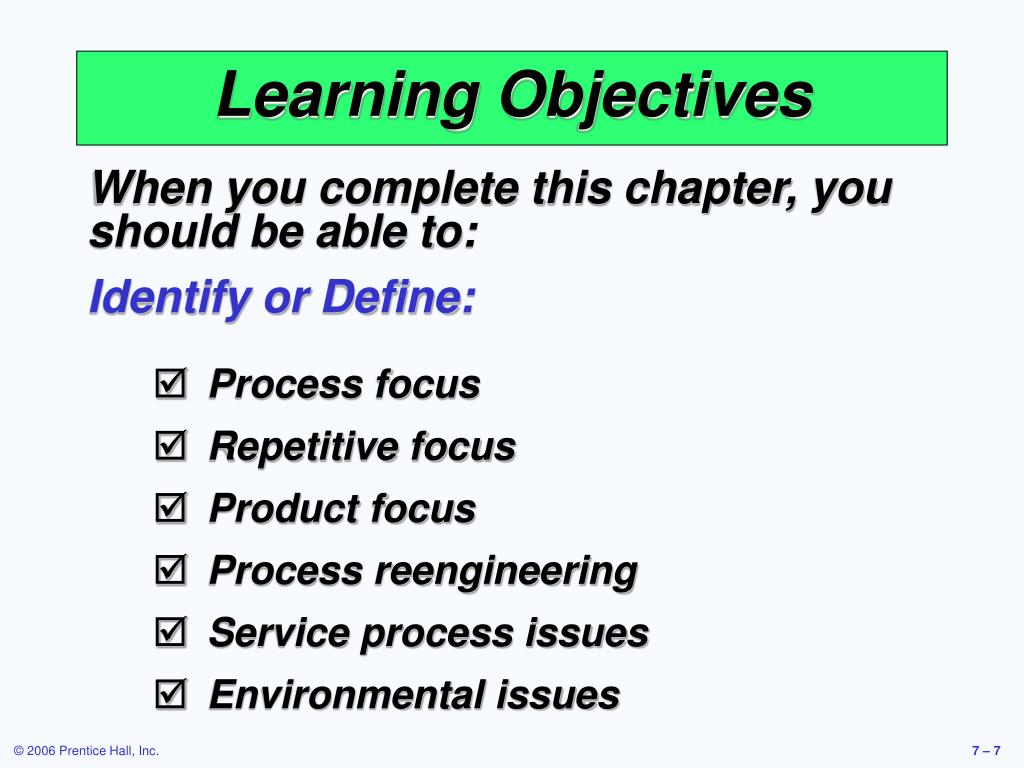 Learning Objectives

When you complete this chapter, you should be able to:

Identify or Define:

☑ Process focus
☑ Repetitive focus
☑ Product focus
☑ Process reengineering
☑ Service process issues
☑ Environmental issues

© 2006 Prentice Hall, Inc.

7 – 7